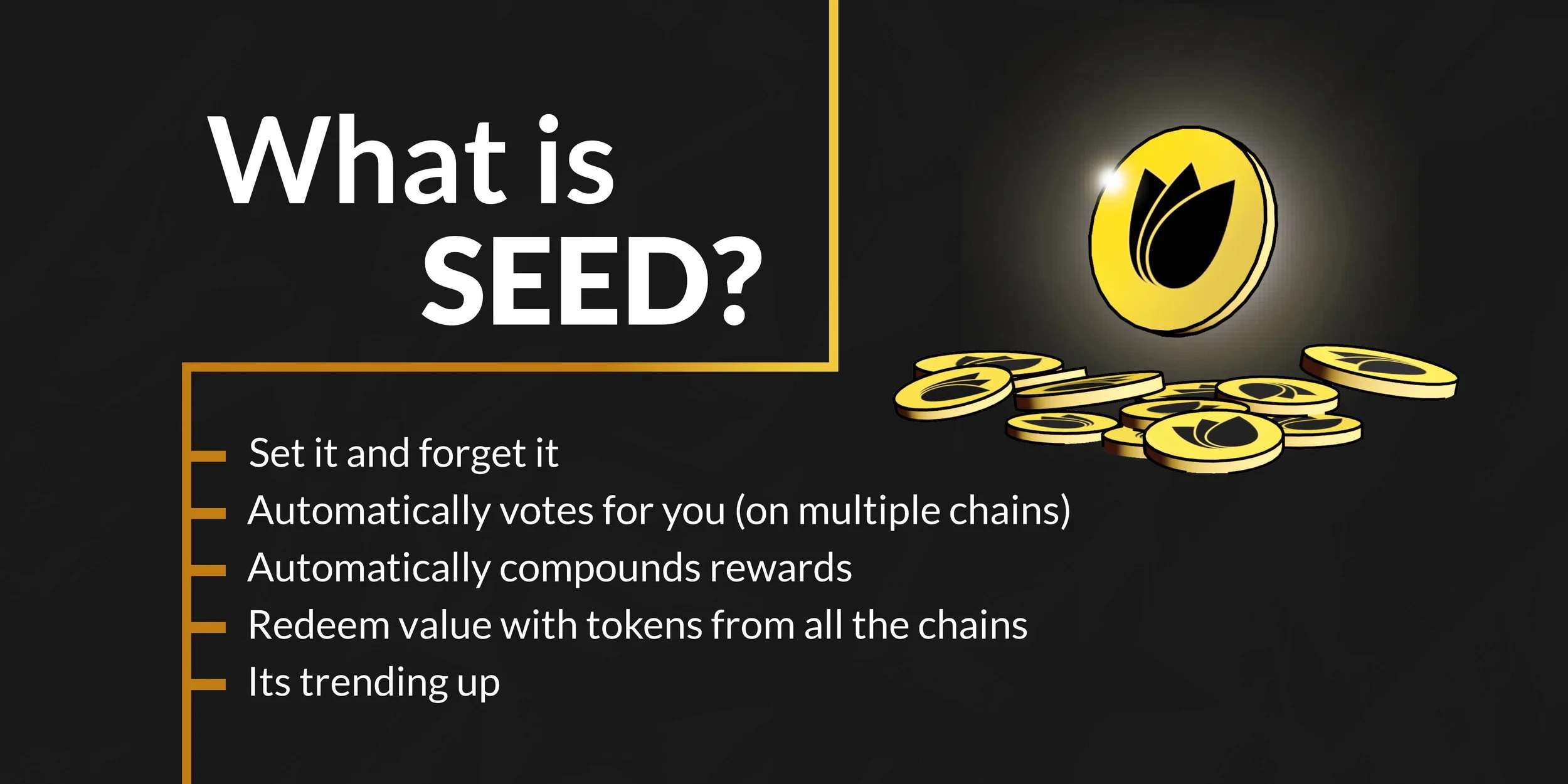 What is SEED?

Set it and forget it
Automatically votes for you (on multiple chains)
Automatically compounds rewards
Redeem value with tokens from all the chains
Its trending up